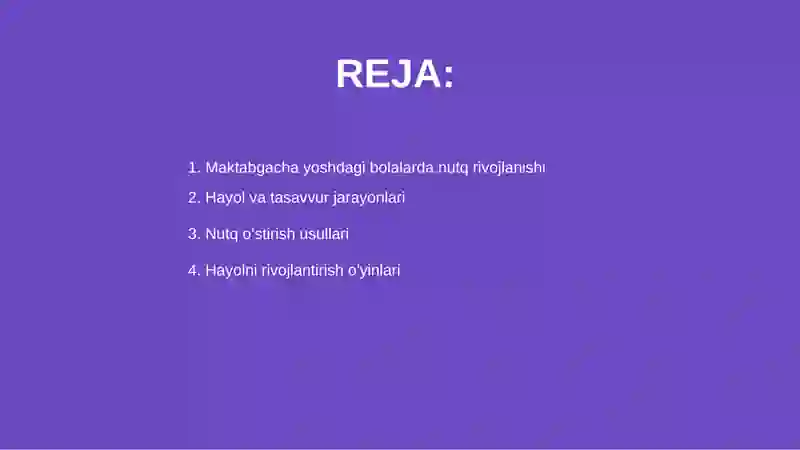 REJA:

1. Maktabgacha yoshdagi bolalarda nutq rivojlanishi

2. Hayol va tasavvur jarayonlari

3. Nutq o'stirish usullari

4. Hayolni rivojlantirish o'yinlari